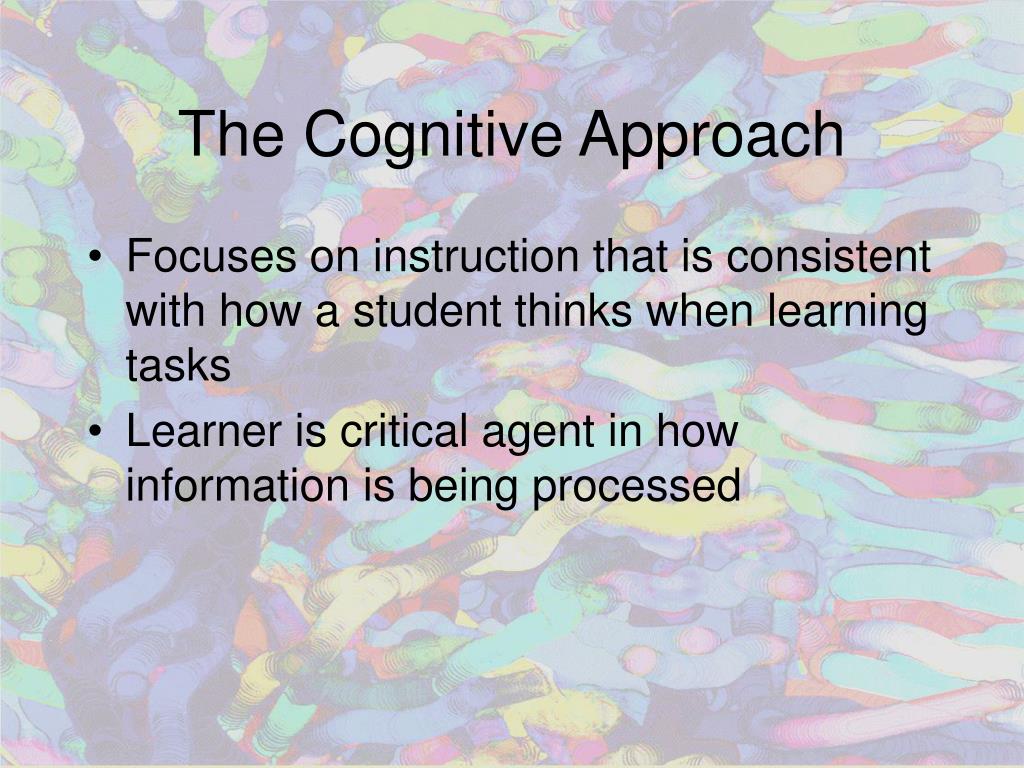 The Cognitive Approach

• Focuses on instruction that is consistent with how a student thinks when learning tasks
• Learner is critical agent in how information is being processed